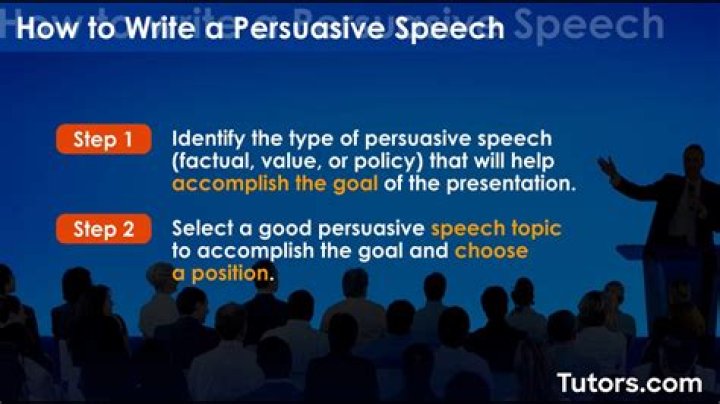 How to Write a Persuasive Speech

Step 1 Identify the type of persuasive speech (factual, value, or policy) that will help accomplish the goal of the presentation.

Step 2 Select a good persuasive speech topic to accomplish the goal and choose a position.

Tutors.com